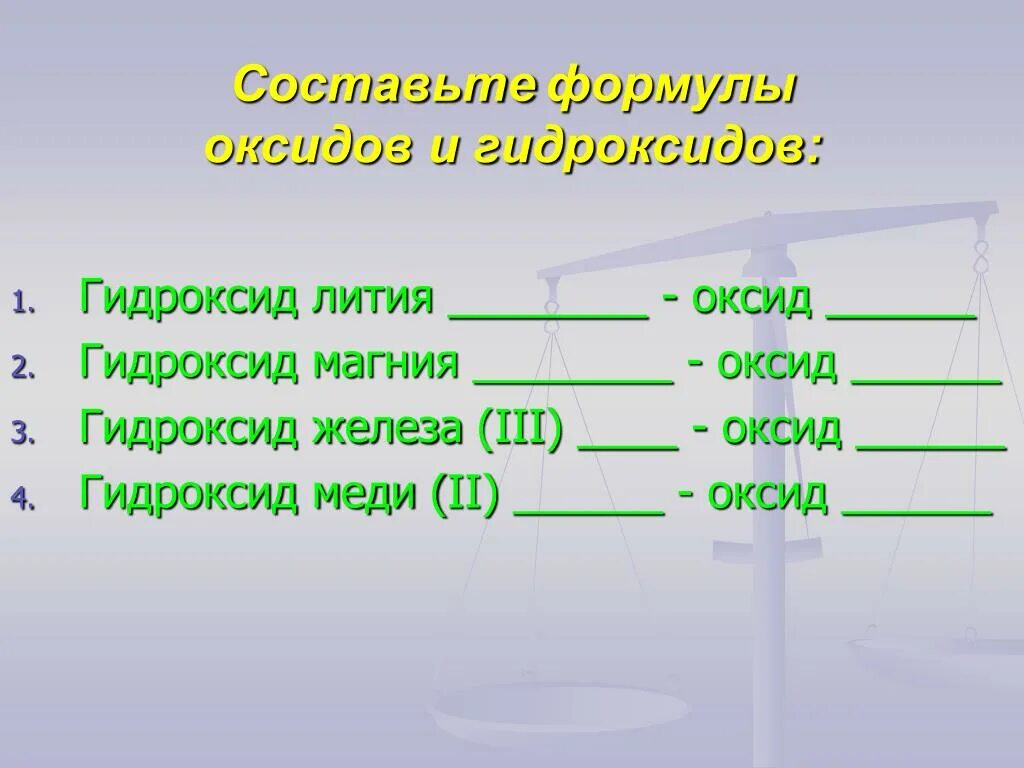 Составьте формулы оксидов и гидроксидов:

1. Гидроксид лития ________ - оксид ______
2. Гидроксид магния ________ - оксид ______
3. Гидроксид железа (III) ____ - оксид ______
4. Гидроксид меди (II) ______ - оксид ______